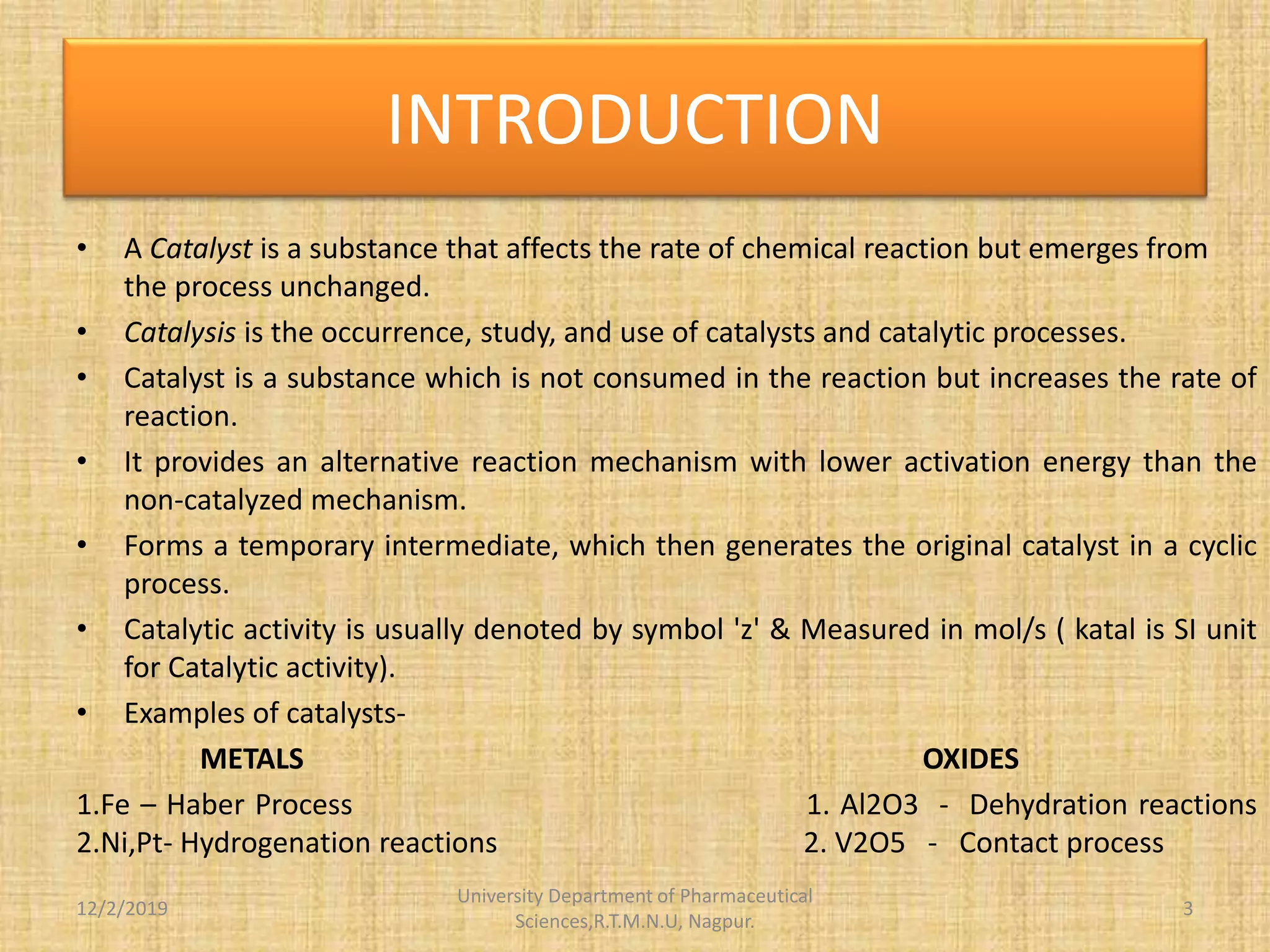 INTRODUCTION

• A Catalyst is a substance that affects the rate of chemical reaction but emerges from the process unchanged.
• Catalysis is the occurrence, study, and use of catalysts and catalytic processes.
• Catalyst is a substance which is not consumed in the reaction but increases the rate of reaction.
• It provides an alternative reaction mechanism with lower activation energy than the non-catalyzed mechanism.
• Forms a temporary intermediate, which then generates the original catalyst in a cyclic process.
• Catalytic activity is usually denoted by symbol 'z' & Measured in mol/s ( katal is SI unit for Catalytic activity).
• Examples of catalysts-

METALS
1.Fe – Haber Process
2.Ni,Pt- Hydrogenation reactions

OXIDES
1. Al2O3 - Dehydration reactions
2. V2O5 - Contact process

12/2/2019

University Department of Pharmaceutical Sciences,R.T.M.N.U, Nagpur.

3